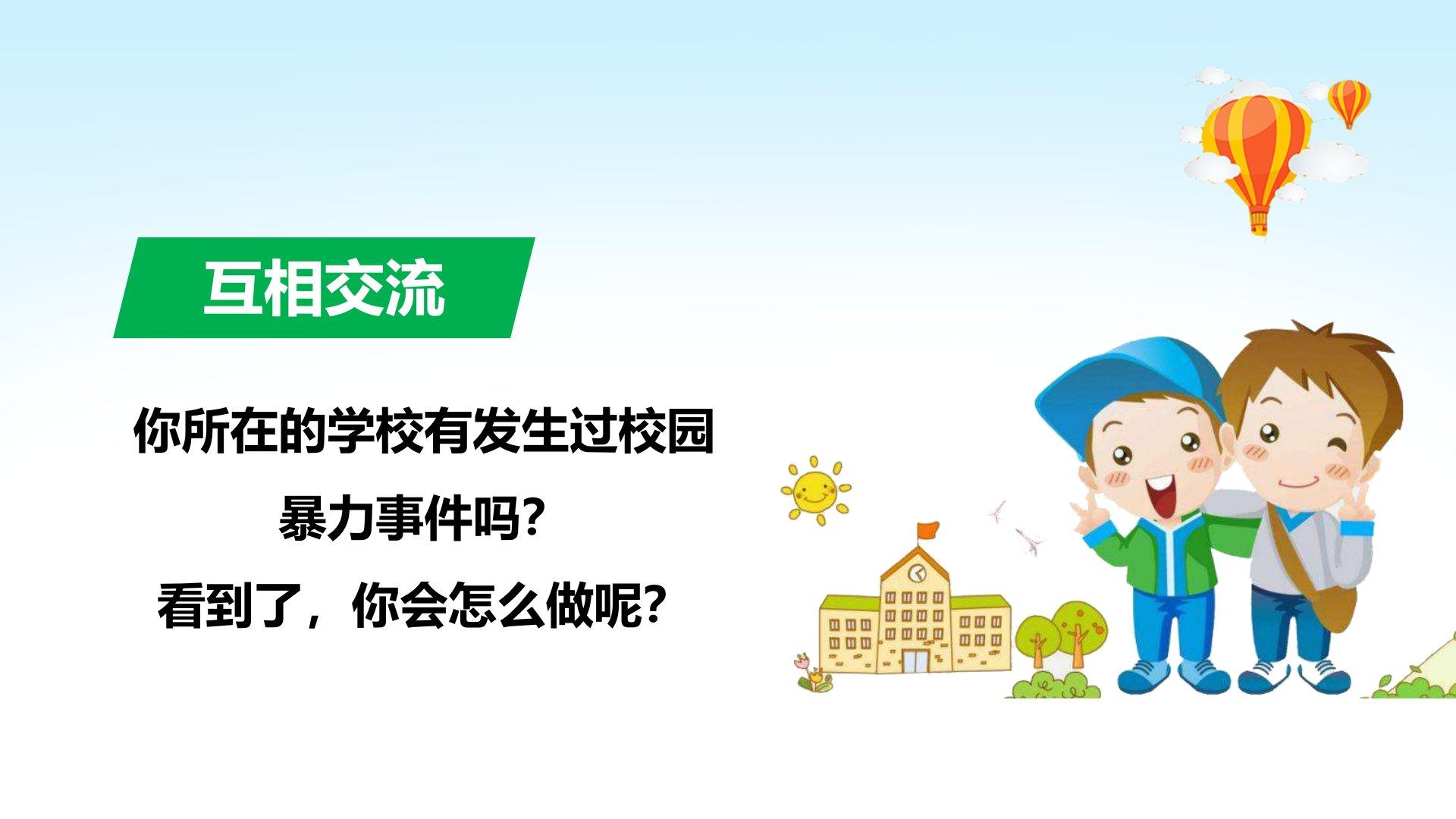 互相交流

你所在的学校有发生过校园暴力事件吗?

看到了，你会怎么做呢?